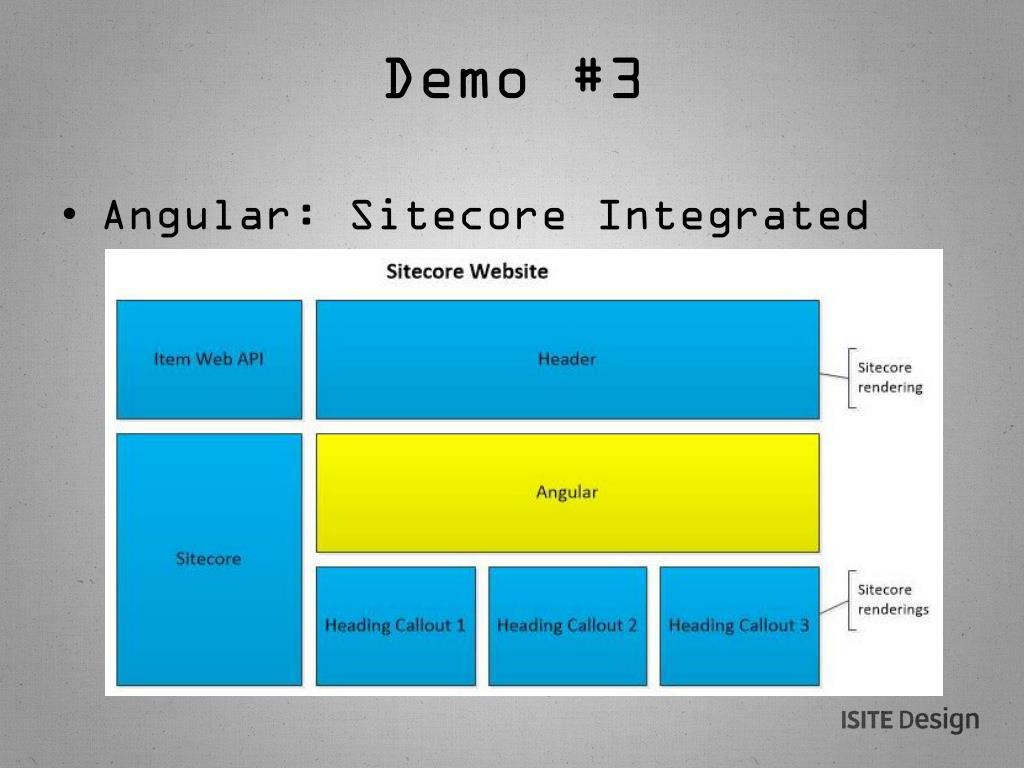 Demo #3

• Angular: Sitecore Integrated

Sitecore Website

Item Web API

Header

Sitecore rendering

Sitecore

Angular

Heading Callout 1

Heading Callout 2

Heading Callout 3

Sitecore renderings

ISITE Design